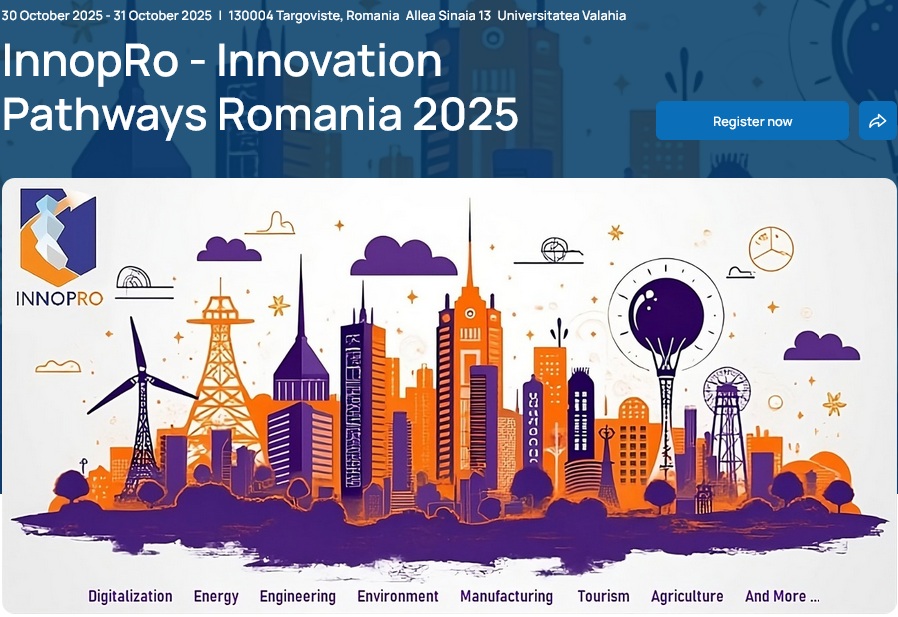 30 October 2025 - 31 October 2025 | 130004 Targoviste, Romania Allea Sinaia 13 Universitatea Valahia

InnopRo - Innovation Pathways Romania 2025

Register now

INNOPRO

Digitalization Energy Engineering Environment Manufacturing Tourism Agriculture And More ...